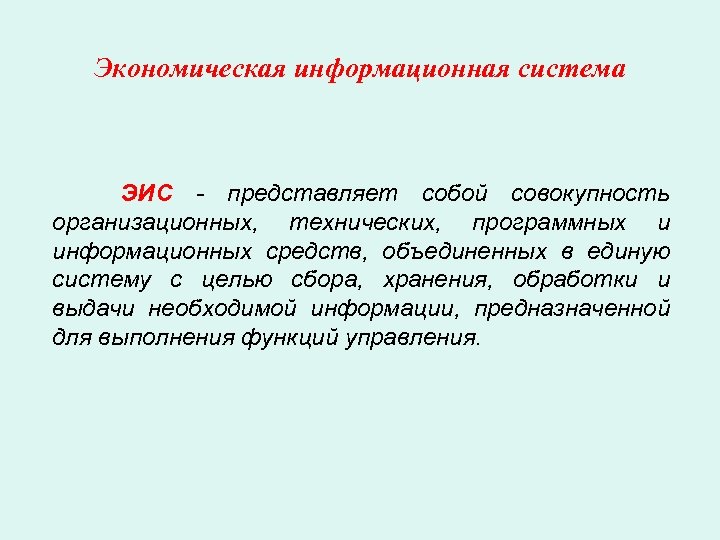 Экономическая информационная система

ЭИС - представляет собой совокупность организационных, технических, программных и информационных средств, объединенных в единую систему с целью сбора, хранения, обработки и выдачи необходимой информации, предназначенной для выполнения функций управления.